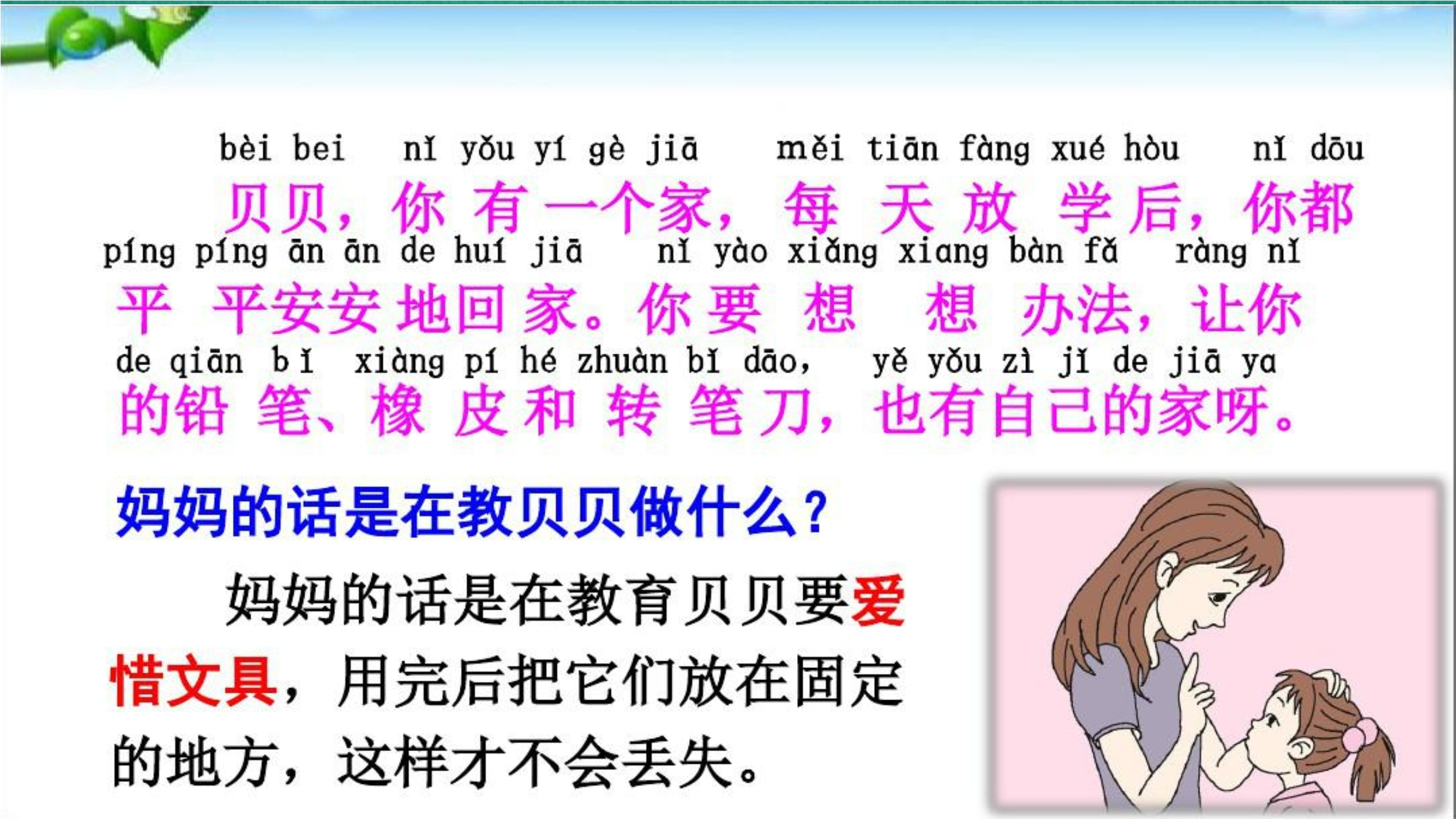 bèi bei nǐ yǒu yí gè jiā měi tiān fàng xué hòu nǐ dōu
贝贝，你有一个家，每天放学后，你都
píng píng ān ān de huí jiā nǐ yào xiǎng xiang bàn fǎ ràng nǐ
平平安安地回家。你要想想办法，让你
de qiān bǐ xiàng pí hé zhuàn bǐ dāo, yě yǒu zì jǐ de jiā ya
的铅笔、橡皮和转笔刀，也有自己的家呀。

妈妈的话是在教贝贝做什么？

妈妈的话是在教育贝贝要爱惜文具，用完后把它们放在固定的地方，这样才不会丢失。